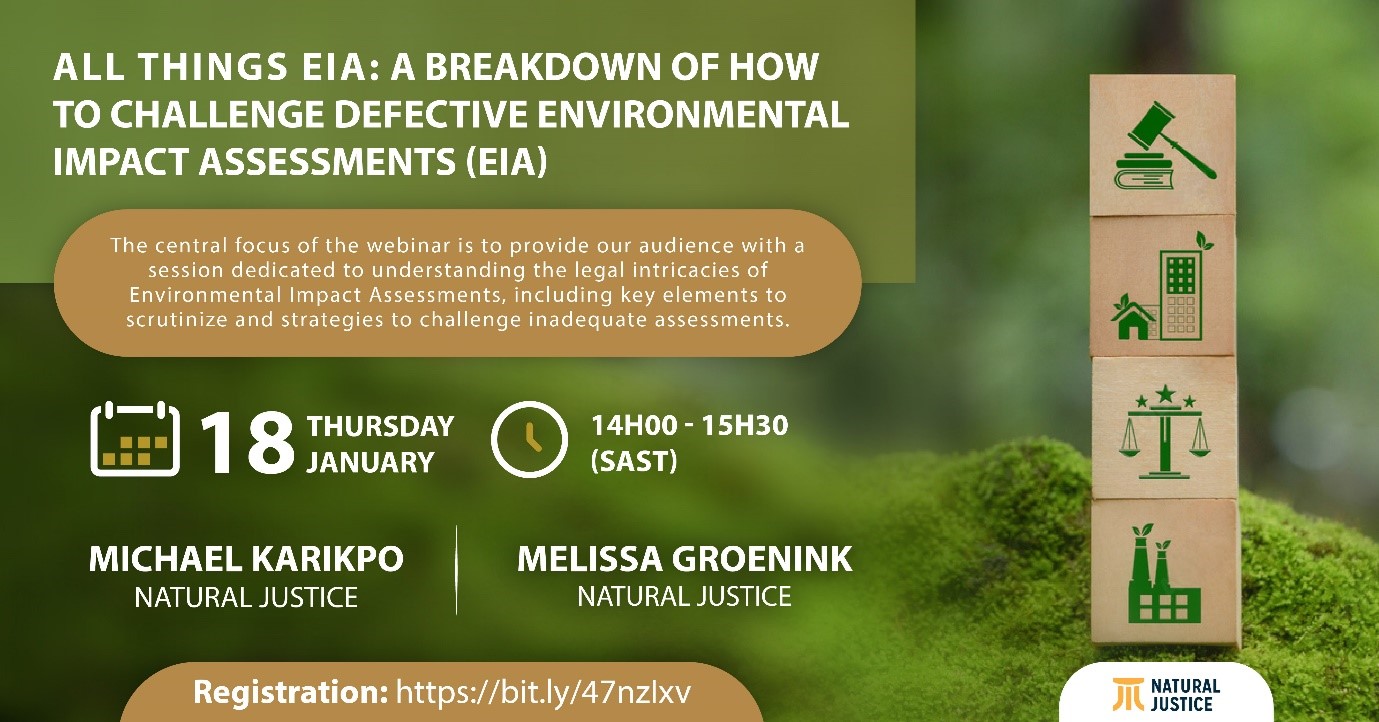 ALL THINGS EIA: A BREAKDOWN OF HOW TO CHALLENGE DEFECTIVE ENVIRONMENTAL IMPACT ASSESSMENTS (EIA)

The central focus of the webinar is to provide our audience with a session dedicated to understanding the legal intricacies of Environmental Impact Assessments, including key elements to scrutinize and strategies to challenge inadequate assessments.

18 THURSDAY JANUARY

14H00 - 15H30 (SAST)

MICHAEL KARIKPO
NATURAL JUSTICE

MELISSA GROENINK
NATURAL JUSTICE

Registration: https://bit.ly/47nzlxv

NATURAL JUSTICE